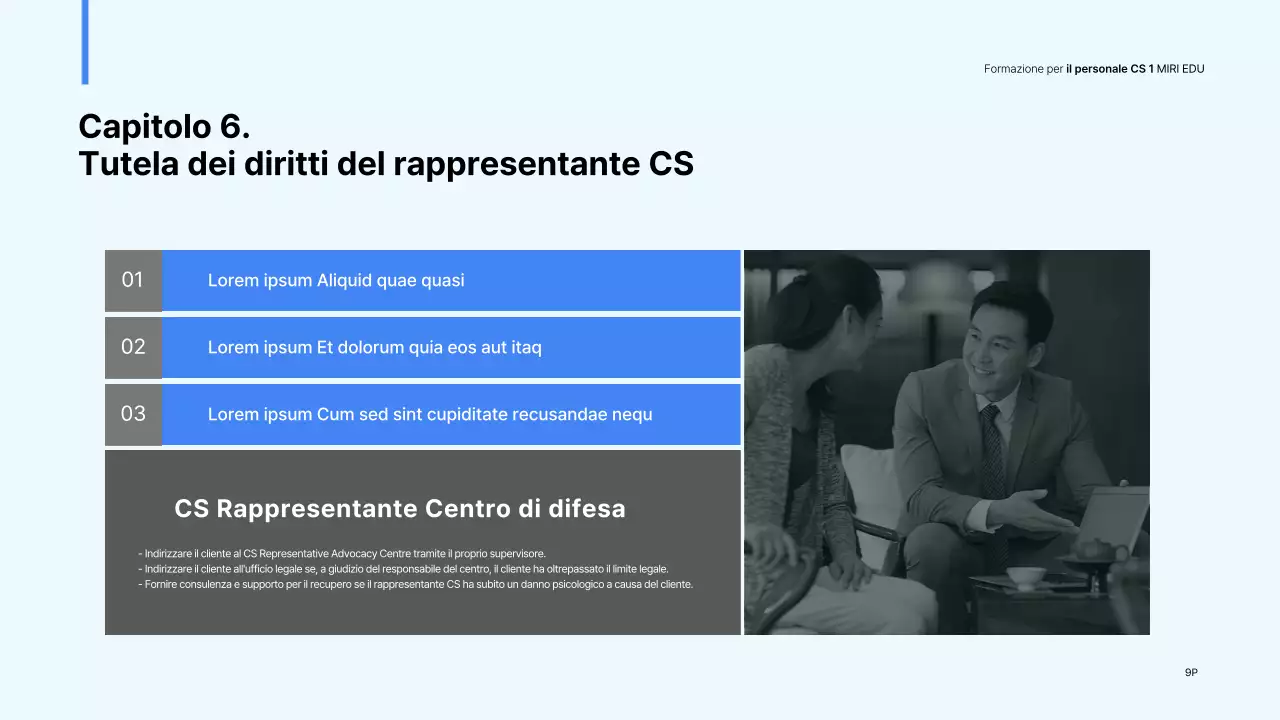 Formazione per il personale CS 1 MIRI EDU

Capitolo 6.
Tutela dei diritti del rappresentante CS

01 Lorem ipsum Aliquid quae quasi

02 Lorem ipsum Et dolorum quia eos aut itaq

03 Lorem ipsum Cum sed sint cupiditate recusandae nequ

CS Rappresentante Centro di difesa

- Indirizzare il cliente al CS Representative Advocacy Centre tramite il proprio supervisore.
- Indirizzare il cliente all'ufficio legale se, a giudizio del responsabile del centro, il cliente ha oltrepassato il limite legale.
- Fornire consulenza e supporto per il recupero se il rappresentante CS ha subito un danno psicologico a causa del cliente.

9P